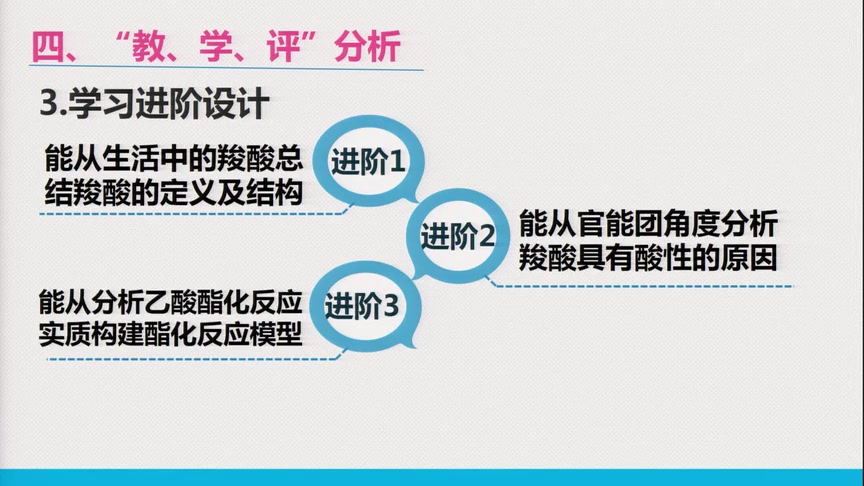 四、“教、学、评”分析

3.学习进阶设计

能从生活中的羧酸总结羧酸的定义及结构

进阶1

进阶2

能从官能团角度分析羧酸具有酸性的原因

能从分析乙酸酯化反应实质构建酯化反应模型

进阶3